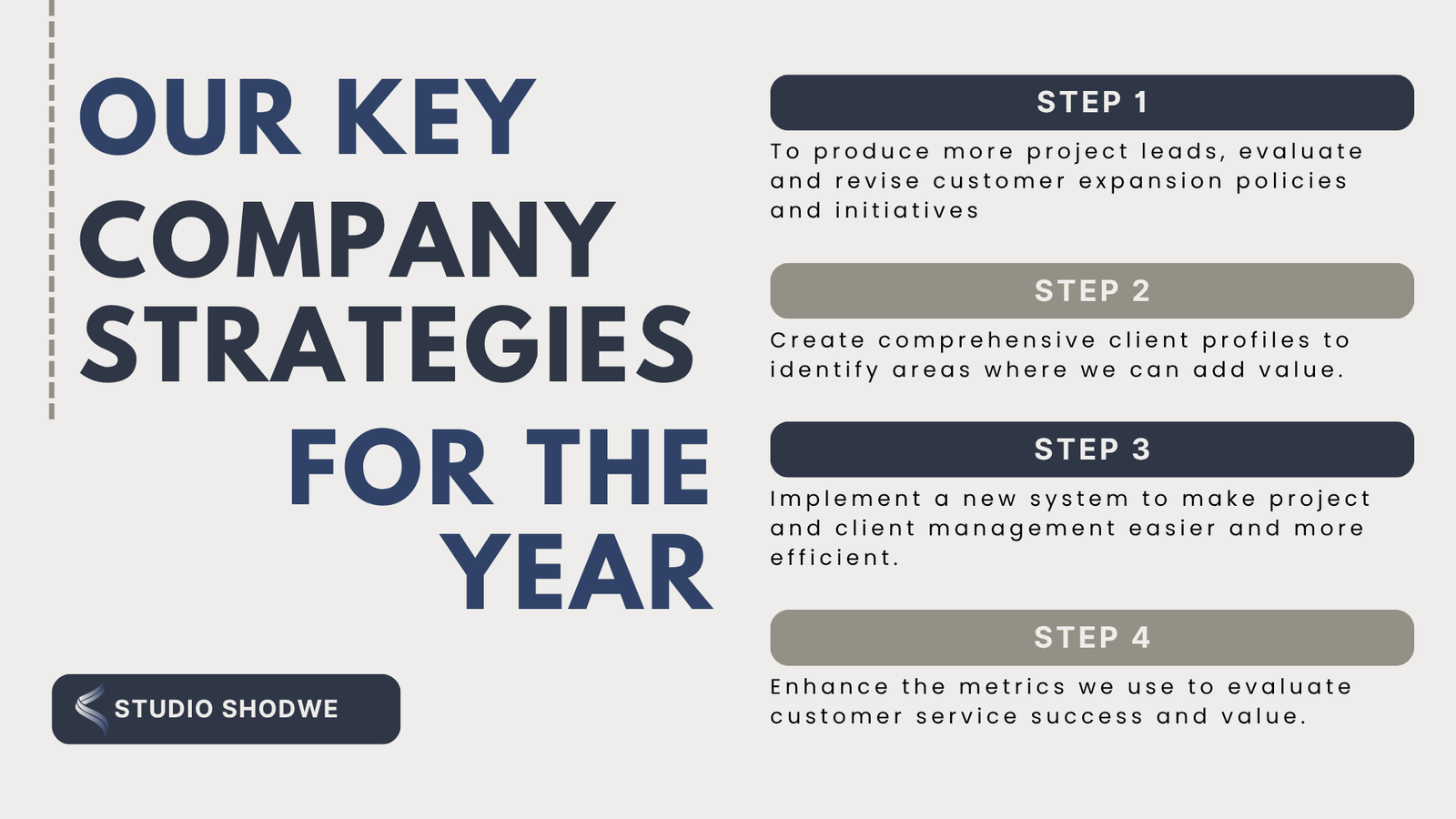 OUR KEY COMPANY STRATEGIES FOR THE YEAR

STUDIO SHODWE

STEP 1

To produce more project leads, evaluate and revise customer expansion policies and initiatives

STEP 2

Create comprehensive client profiles to identify areas where we can add value.

STEP 3

Implement a new system to make project and client management easier and more efficient.

STEP 4

Enhance the metrics we use to evaluate customer service success and value.